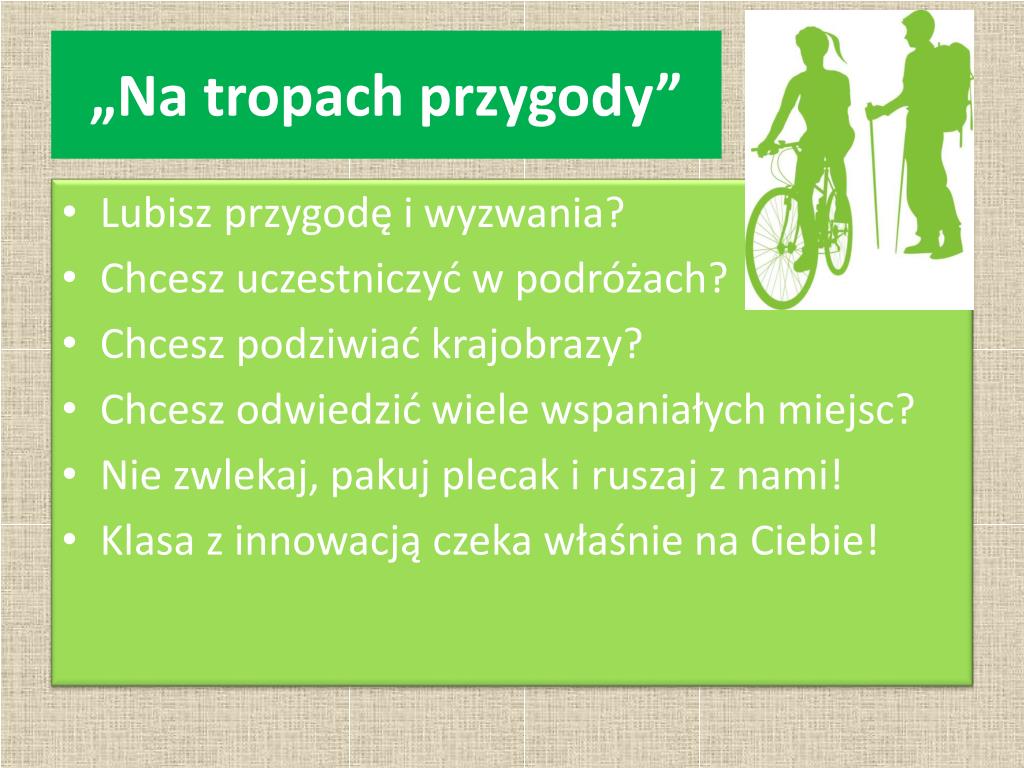 „Na tropach przygody”

• Lubisz przygodę i wyzwania?
• Chcesz uczestniczyć w podróżach?
• Chcesz podziwiać krajobrazy?
• Chcesz odwiedzić wiele wspaniałych miejsc?
• Nie zwlekaj, pakuj plecak i ruszaj z nami!
• Klasa z innowacją czeka właśnie na Ciebie!